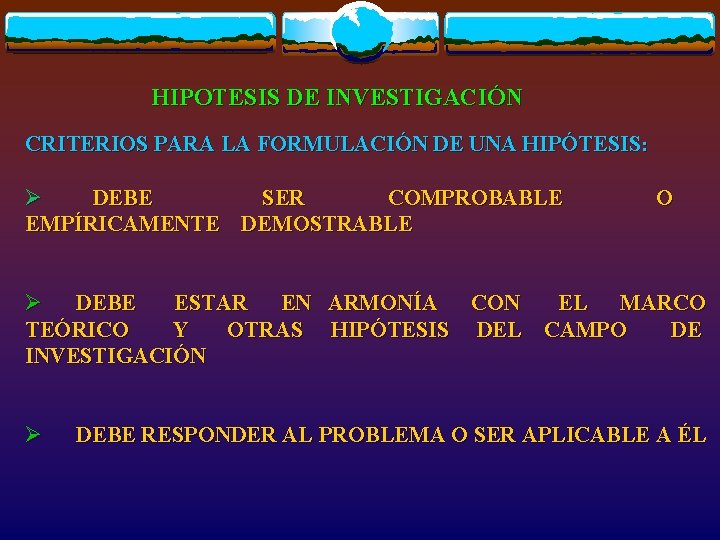 HIPOTESIS DE INVESTIGACIÓN

CRITERIOS PARA LA FORMULACIÓN DE UNA HIPÓTESIS:

➢ DEBE SER COMPROBABLE O EMPÍRICAMENTE DEMOSTRABLE

➢ DEBE ESTAR EN ARMONÍA CON EL MARCO TEÓRICO Y OTRAS HIPÓTESIS DEL CAMPO DE INVESTIGACIÓN

➢ DEBE RESPONDER AL PROBLEMA O SER APLICABLE A ÉL